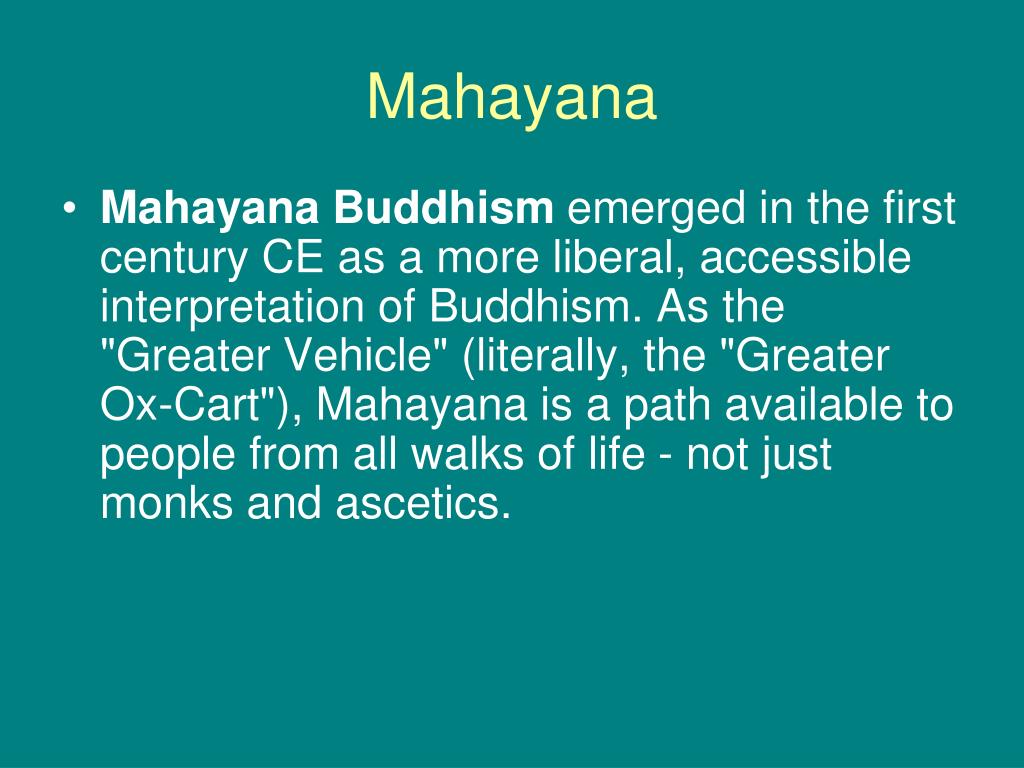 Mahayana

• Mahayana Buddhism emerged in the first century CE as a more liberal, accessible interpretation of Buddhism. As the "Greater Vehicle" (literally, the "Greater Ox-Cart"), Mahayana is a path available to people from all walks of life - not just monks and ascetics.